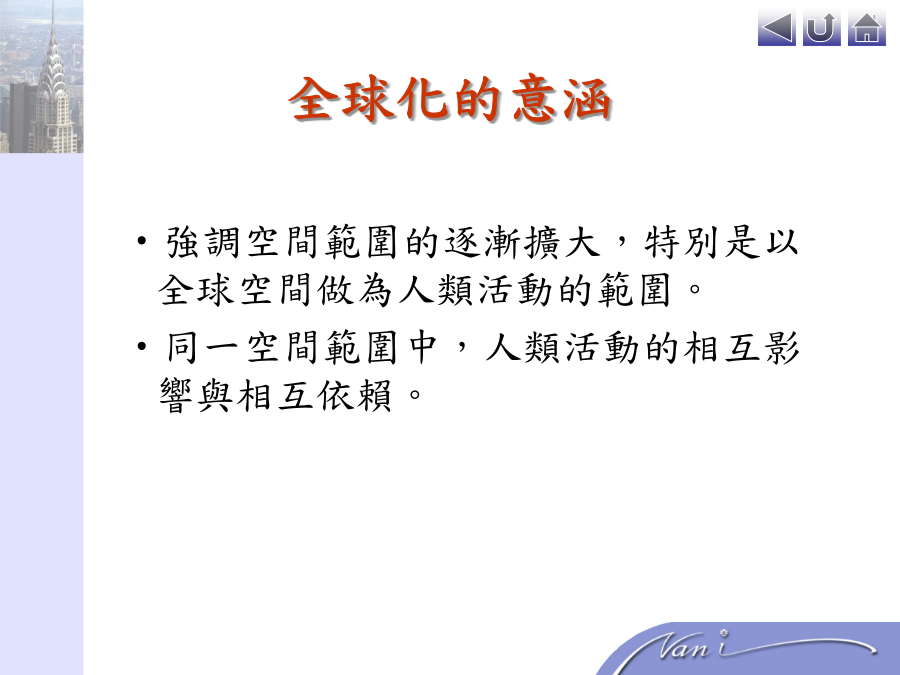 全球化的意涵

• 強調空間範圍的逐漸擴大，特別是以全球空間做為人類活動的範圍。

• 同一空間範圍中，人類活動的相互影響與相互依賴。

Vani